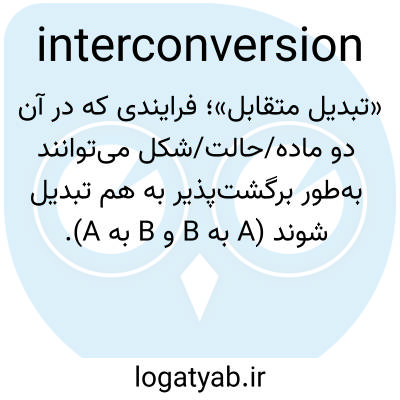 interconversion

«تبدیل متقابل»؛ فرایندی که در آن دو ماده/حالت/شکل می‌توانند به‌طور برگشت‌پذیر به هم تبدیل شوند (A به B و B به A).

logatyab.ir